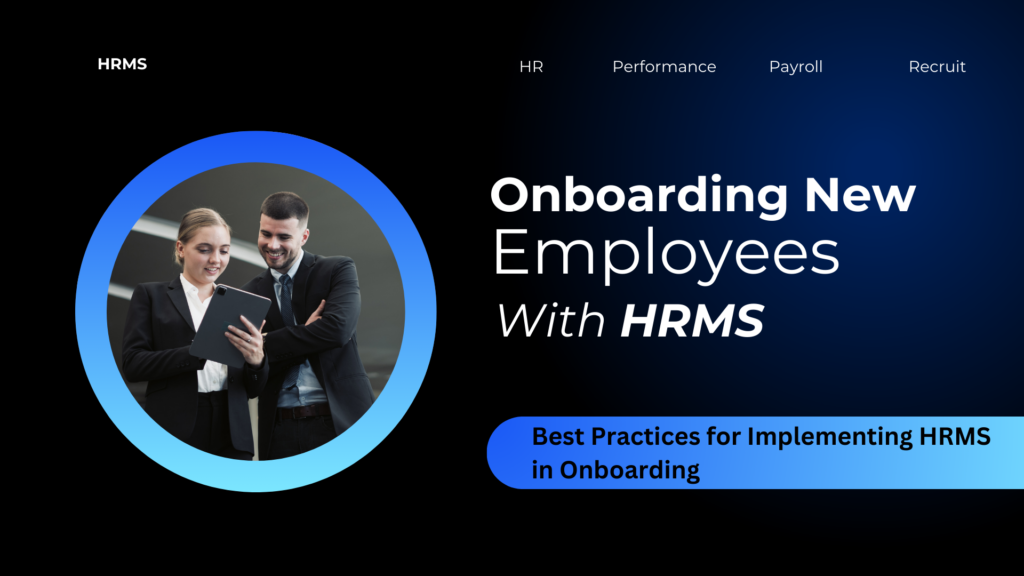 HRMS

HR Performance Payroll Recruit

Onboarding New Employees With HRMS

Best Practices for Implementing HRMS in Onboarding